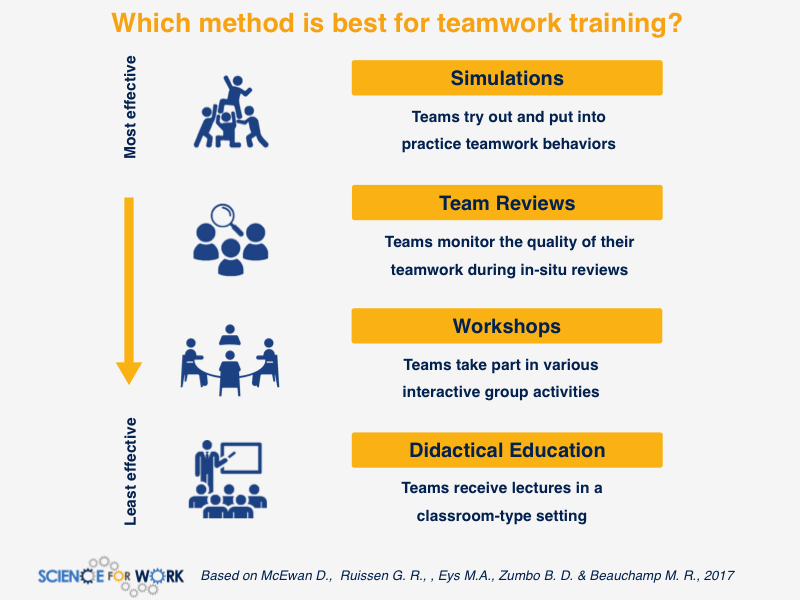 Which method is best for teamwork training?

Most effective

Simulations

Teams try out and put into practice teamwork behaviors

Team Reviews

Teams monitor the quality of their teamwork during in-situ reviews

Workshops

Teams take part in various interactive group activities

Least effective

Didactical Education

Teams receive lectures in a classroom-type setting

SCIENCE FOR WORK

Based on McEwan D., Ruissen G. R., , Eys M.A., Zumbo B. D. & Beauchamp M. R., 2017